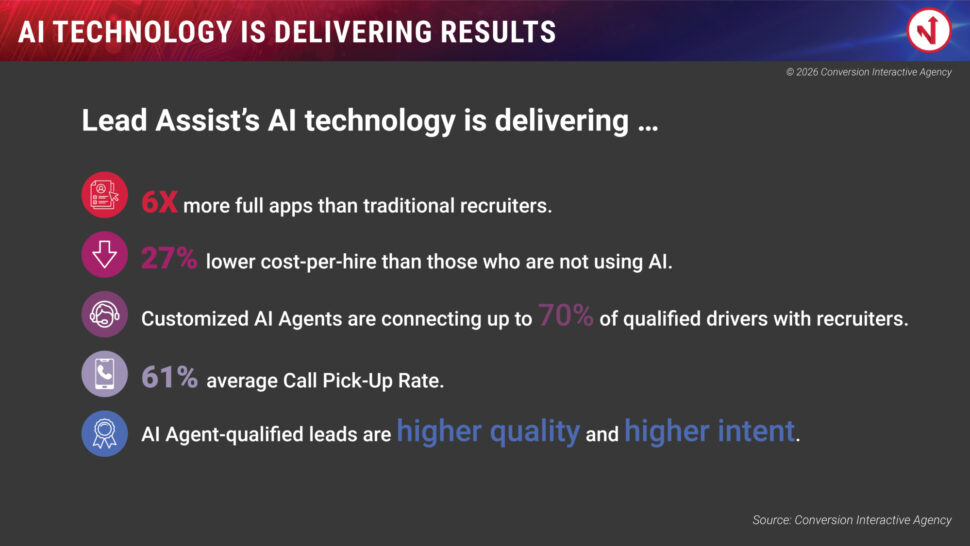 AI TECHNOLOGY IS DELIVERING RESULTS

© 2026 Conversion Interactive Agency

Lead Assist's AI technology is delivering …

6X more full apps than traditional recruiters.

27% lower cost-per-hire than those who are not using AI.

Customized AI Agents are connecting up to 70% of qualified drivers with recruiters.

61% average Call Pick-Up Rate.

AI Agent-qualified leads are higher quality and higher intent.

Source: Conversion Interactive Agency